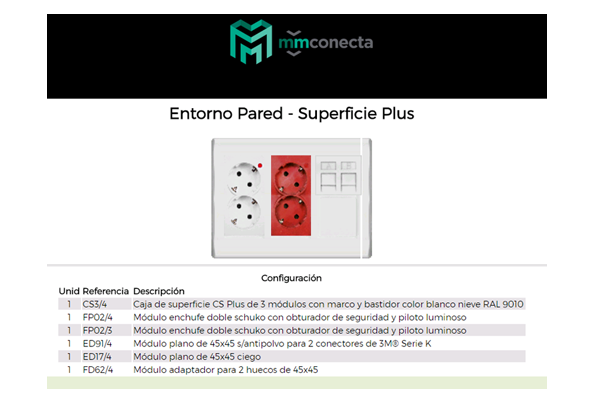 mmconecta

Entorno Pared - Superficie Plus

Configuración

| Unid | Referencia | Descripción |
|---|---|---|
| 1 | CS3/4 | Caja de superficie CS Plus de 3 módulos con marco y bastidor color blanco nieve RAL 9010 |
| 1 | FP02/4 | Módulo enchufe doble schuko con obturador de seguridad y piloto luminoso |
| 1 | FP02/3 | Módulo enchufe doble schuko con obturador de seguridad y piloto luminoso |
| 1 | ED91/4 | Módulo plano de 45x45 s/antipolvo para 2 conectores de 3M® Serie K |
| 1 | ED17/4 | Módulo plano de 45x45 ciego |
| 1 | FD62/4 | Módulo adaptador para 2 huecos de 45x45 |